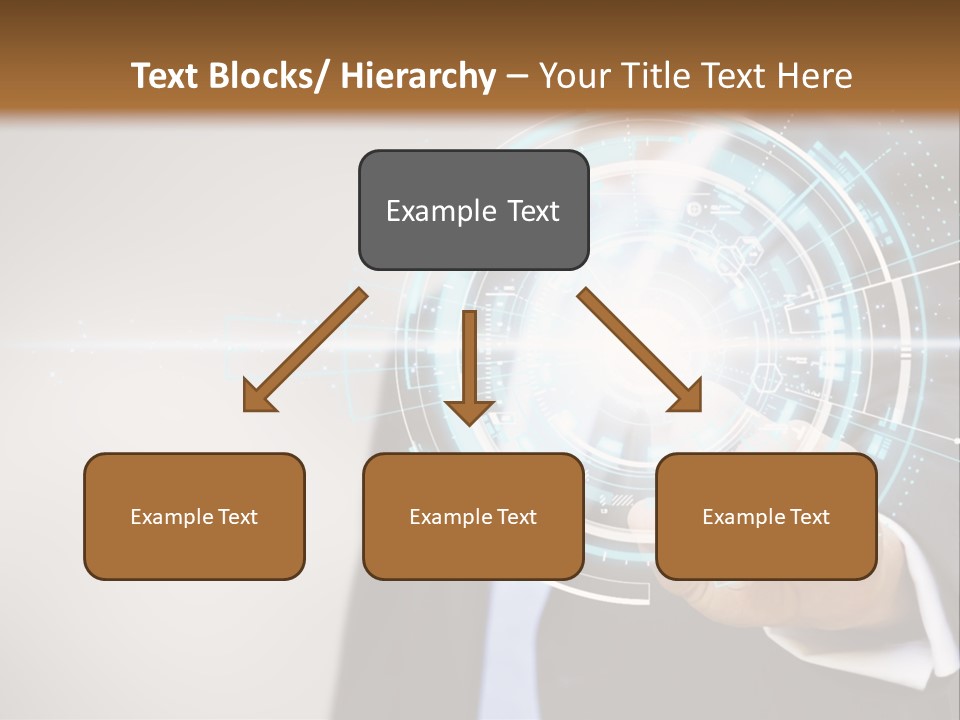 Text Blocks/ Hierarchy – Your Title Text Here

Example Text

Example Text

Example Text

Example Text